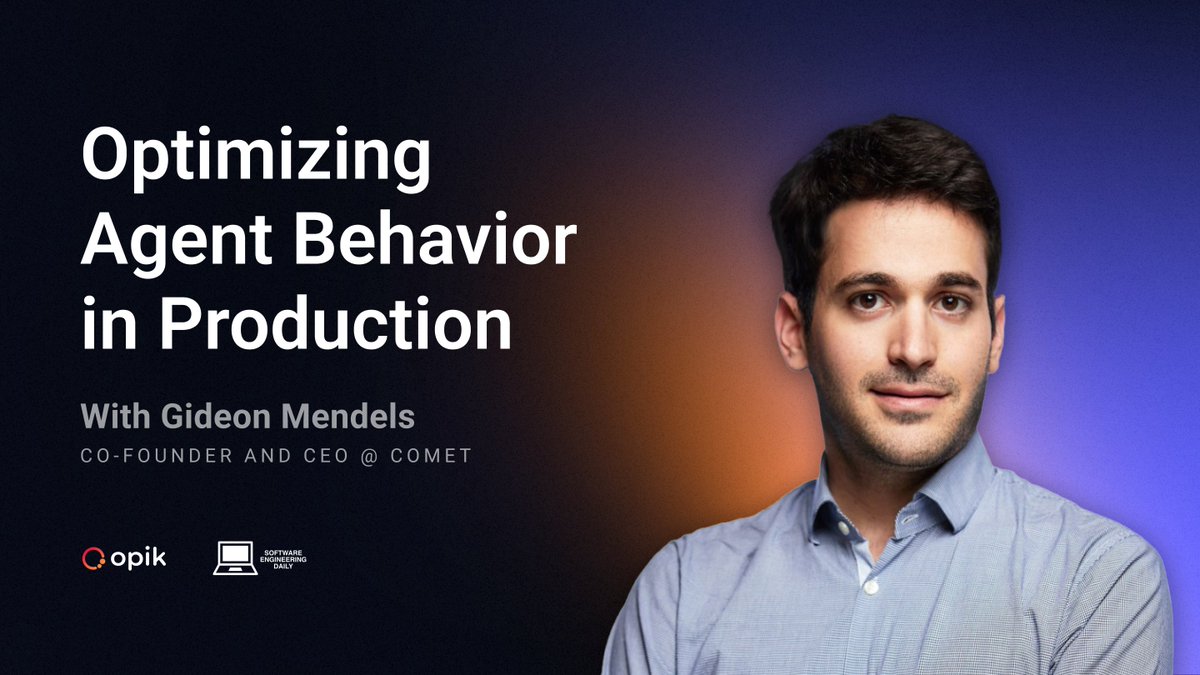 Optimizing Agent Behavior in Production

With Gideon Mendels

CO-FOUNDER AND CEO @ COMET

opik

SOFTWARE ENGINEERING DAILY